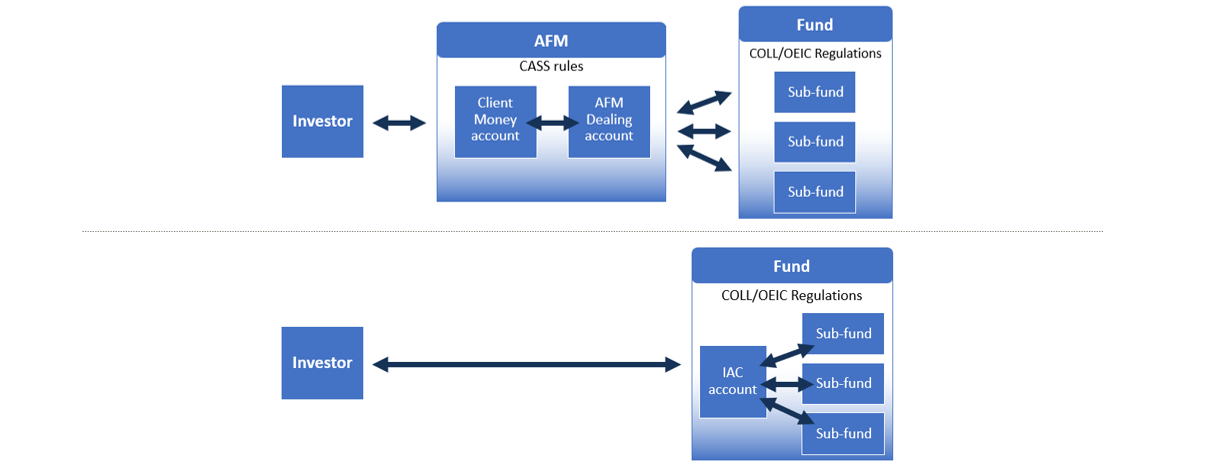 Investor

AFM

CASS rules

Client Money account

AFM Dealing account

Fund

COLL/OEIC Regulations

Sub-fund

Sub-fund

Sub-fund

Investor

Fund

COLL/OEIC Regulations

IAC account

Sub-fund

Sub-fund

Sub-fund